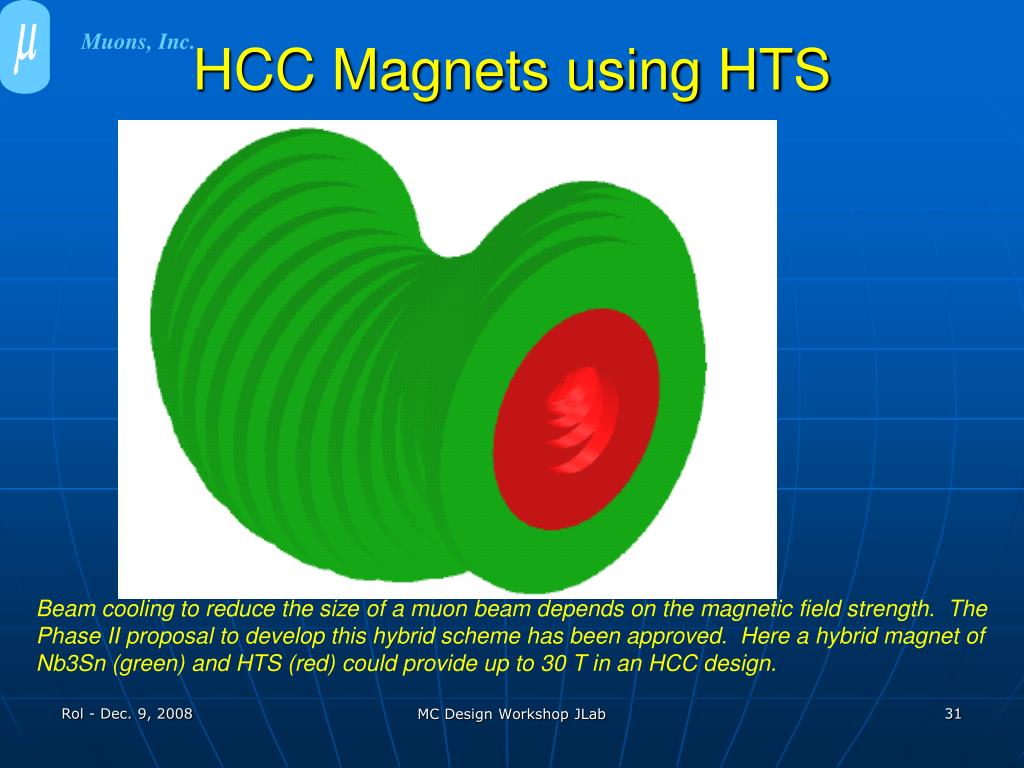 $\mu$

Muons, Inc.

HCC Magnets using HTS

Beam cooling to reduce the size of a muon beam depends on the magnetic field strength. The Phase II proposal to develop this hybrid scheme has been approved. Here a hybrid magnet of Nb3Sn (green) and HTS (red) could provide up to 30 T in an HCC design.

Rol - Dec. 9, 2008

MC Design Workshop JLab

31